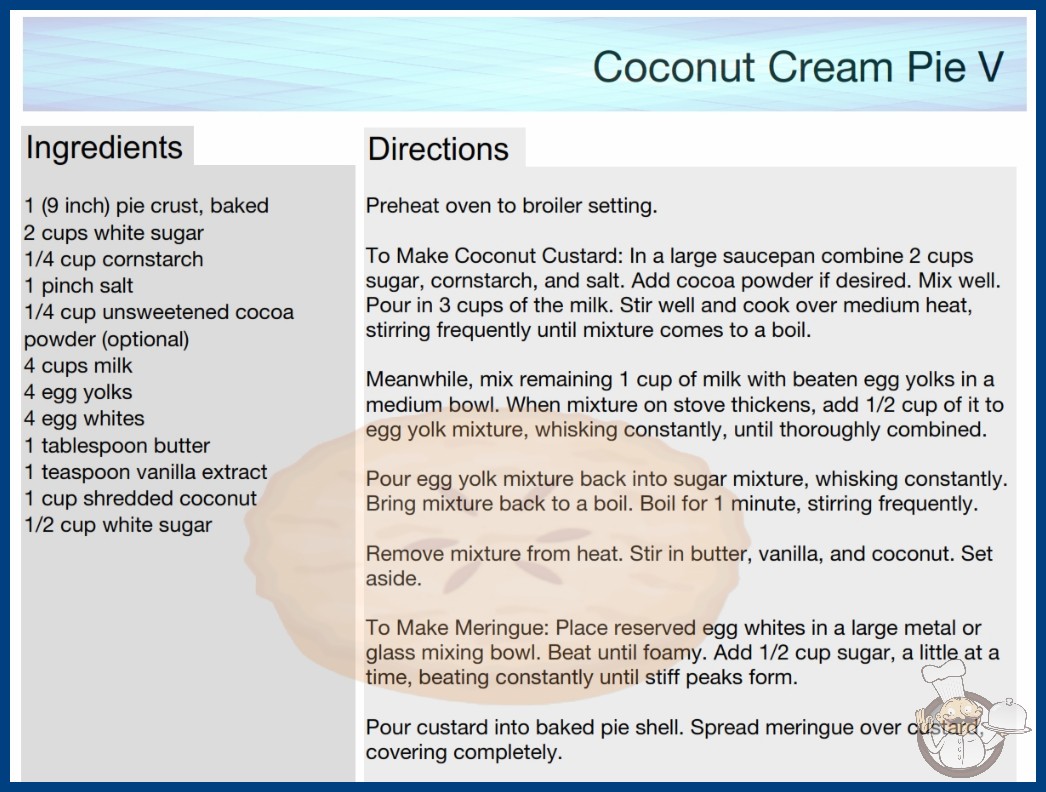 Coconut Cream Pie V

Ingredients

1 (9 inch) pie crust, baked
2 cups white sugar
1/4 cup cornstarch
1 pinch salt
1/4 cup unsweetened cocoa powder (optional)
4 cups milk
4 egg yolks
4 egg whites
1 tablespoon butter
1 teaspoon vanilla extract
1 cup shredded coconut
1/2 cup white sugar

Directions

Preheat oven to broiler setting.

To Make Coconut Custard: In a large saucepan combine 2 cups sugar, cornstarch, and salt. Add cocoa powder if desired. Mix well. Pour in 3 cups of the milk. Stir well and cook over medium heat, stirring frequently until mixture comes to a boil.

Meanwhile, mix remaining 1 cup of milk with beaten egg yolks in a medium bowl. When mixture on stove thickens, add 1/2 cup of it to egg yolk mixture, whisking constantly, until thoroughly combined.

Pour egg yolk mixture back into sugar mixture, whisking constantly. Bring mixture back to a boil. Boil for 1 minute, stirring frequently.

Remove mixture from heat. Stir in butter, vanilla, and coconut. Set aside.

To Make Meringue: Place reserved egg whites in a large metal or glass mixing bowl. Beat until foamy. Add 1/2 cup sugar, a little at a time, beating constantly until stiff peaks form.

Pour custard into baked pie shell. Spread meringue over custard, covering completely.